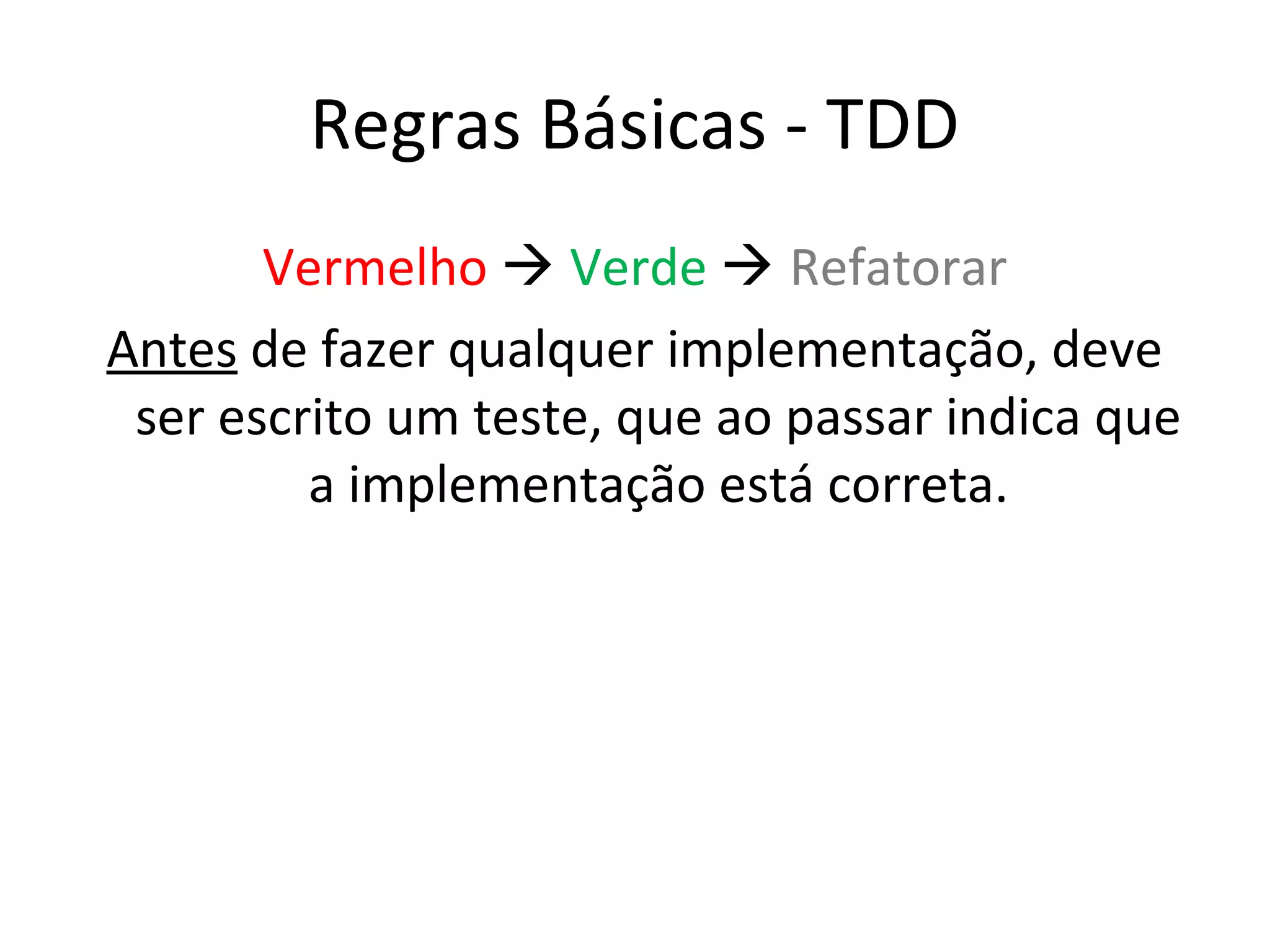 Regras Básicas - TDD

Vermelho → Verde → Refatorar

Antes de fazer qualquer implementação, deve ser escrito um teste, que ao passar indica que a implementação está correta.